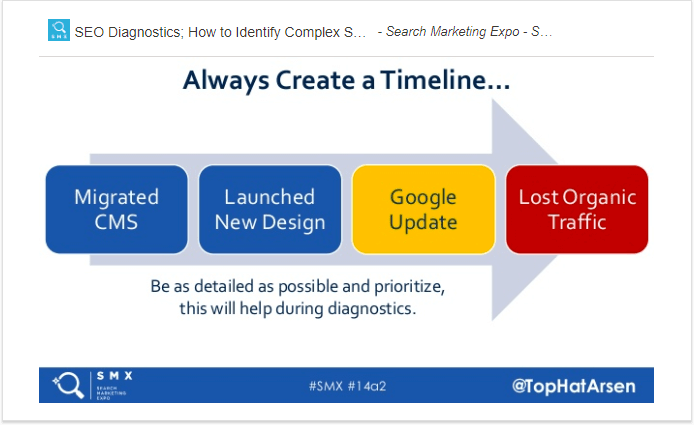 SMX SEO Diagnostics; How to Identify Complex S… - Search Marketing Expo - S…

Always Create a Timeline…

Migrated CMS

Launched New Design

Google Update

Lost Organic Traffic

Be as detailed as possible and prioritize, this will help during diagnostics.

SMX SEARCH MARKETING EXPO

#SMX #14a2

@TopHatArsen